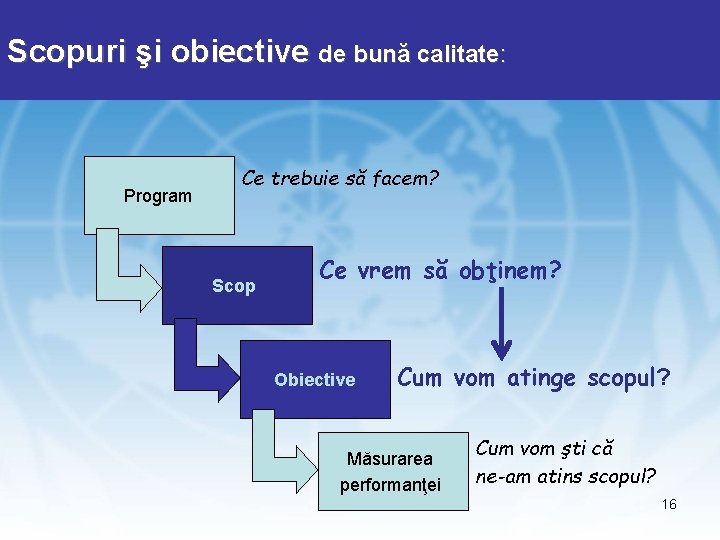 Scopuri şi obiective de bună calitate:

Program

Ce trebuie să facem?

Scop

Ce vrem să obţinem?

Obiective

Cum vom atinge scopul?

Măsurarea performanţei

Cum vom şti că ne-am atins scopul?

16